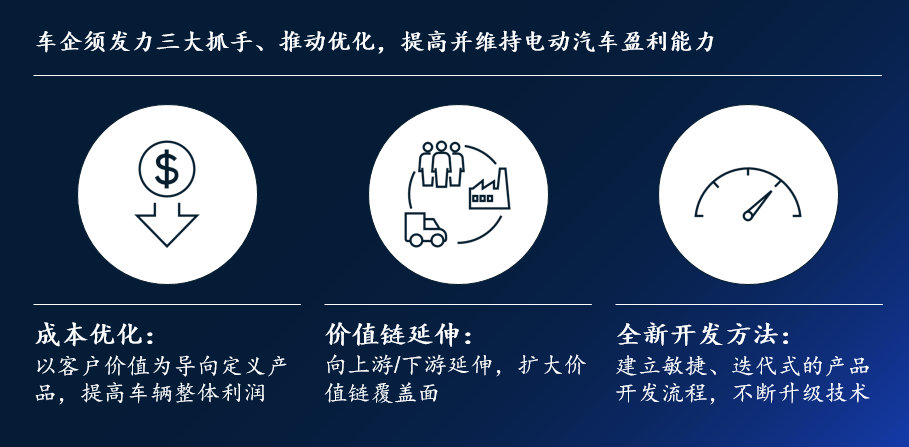 车企须发力三大抓手、推动优化，提高并维持电动汽车盈利能力

$

成本优化：
以客户价值为导向定义产品，提高车辆整体利润

价值链延伸：
向上游/下游延伸，扩大价值链覆盖面

全新开发方法：
建立敏捷、迭代式的产品开发流程，不断升级技术